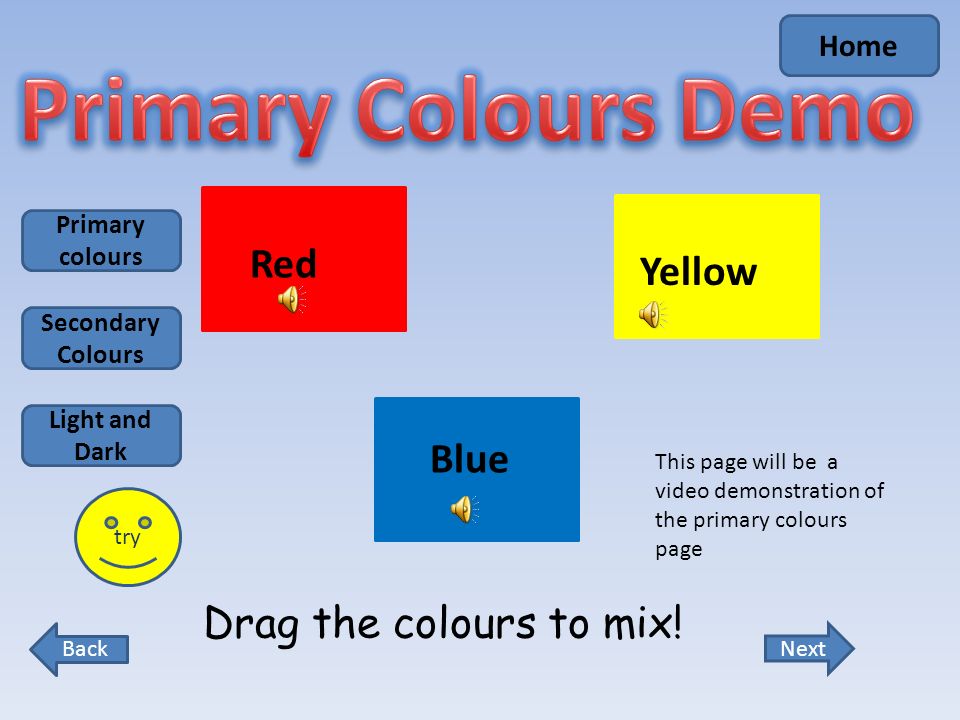 Home

Primary Colours Demo

Primary colours

Secondary Colours

Light and Dark

try

Red

Yellow

Blue

This page will be a video demonstration of the primary colours page

Drag the colours to mix!

Back

Next